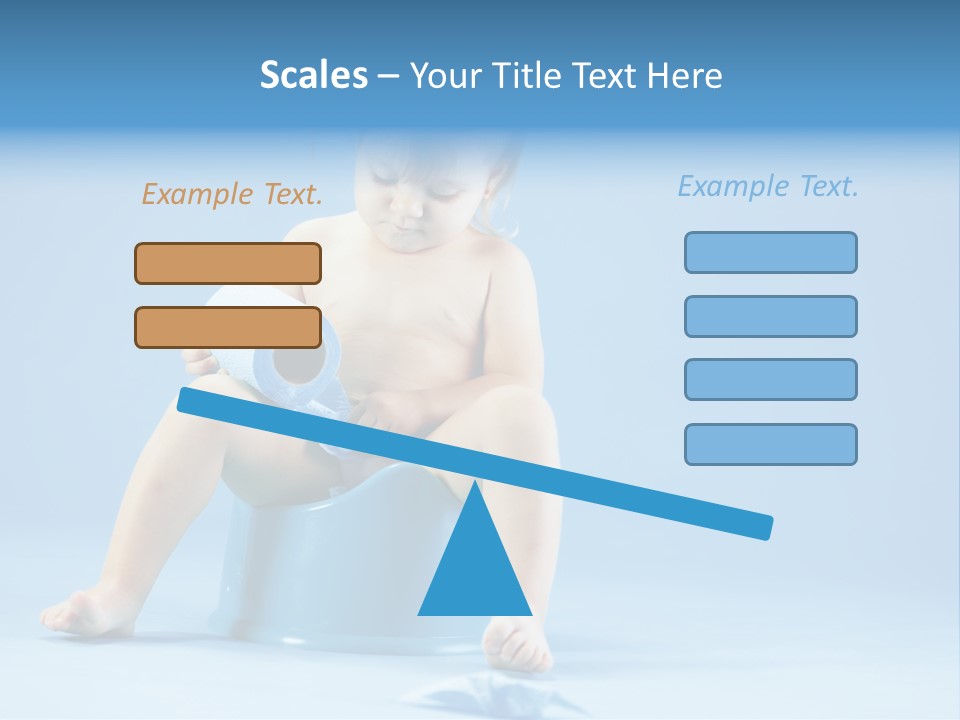 Scales – Your Title Text Here

Example Text.

Example Text.